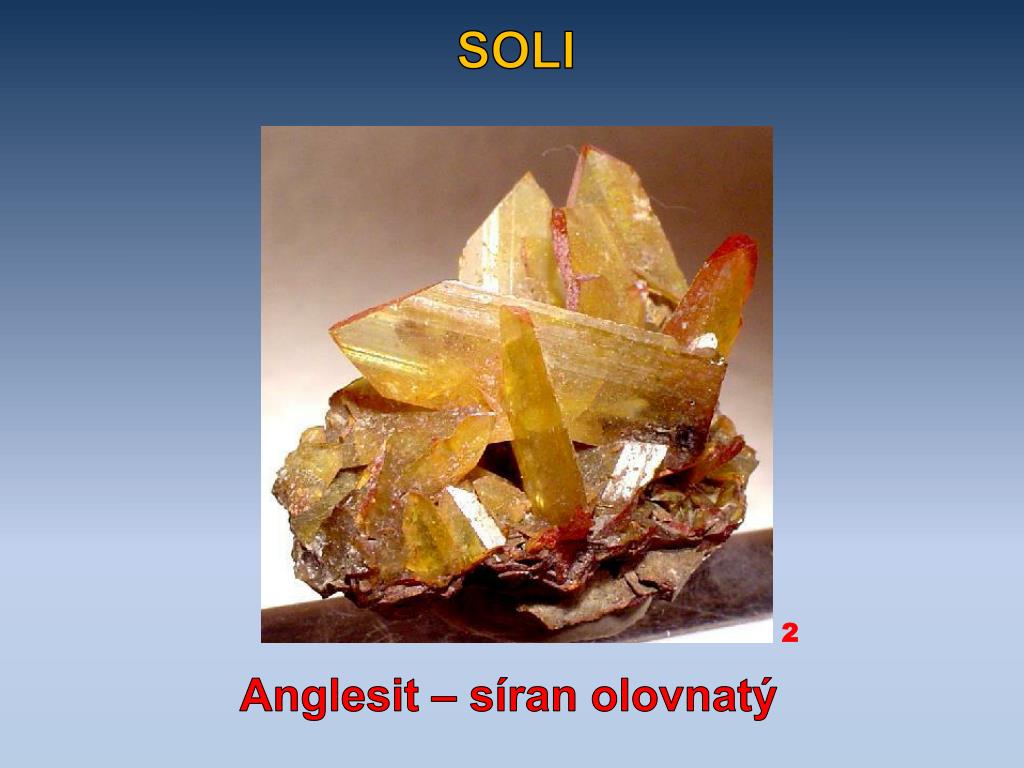 SOLI

2

Anglesit – síran olovnatý